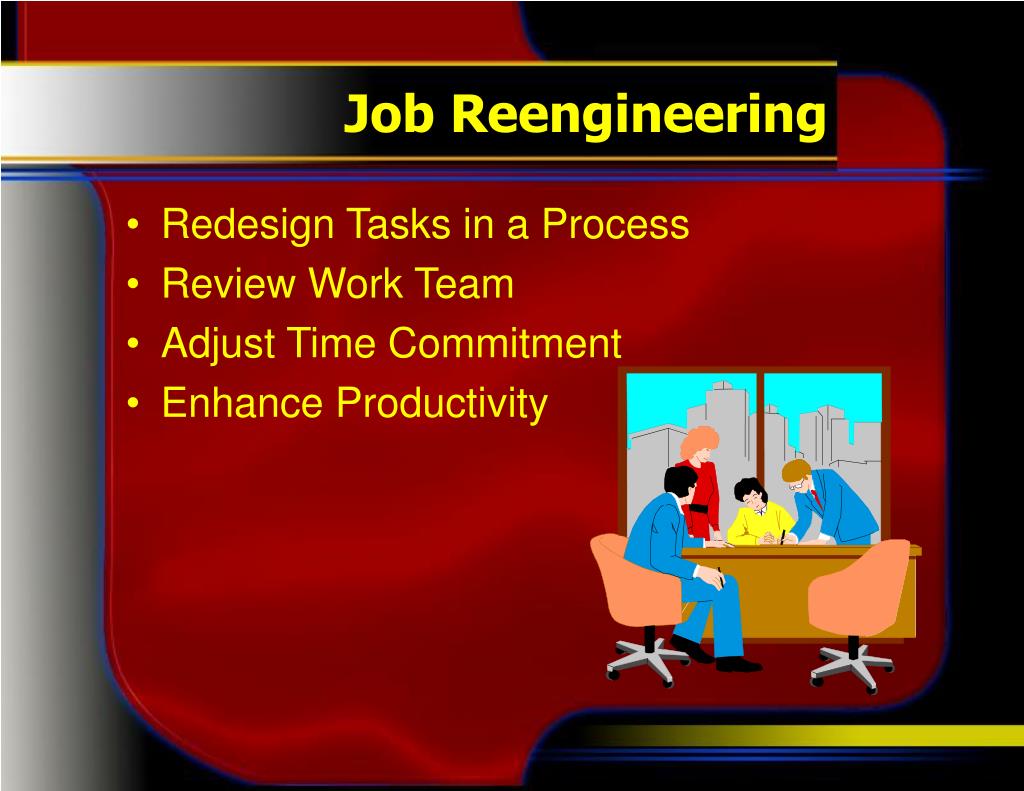 Job Reengineering

• Redesign Tasks in a Process
• Review Work Team
• Adjust Time Commitment
• Enhance Productivity